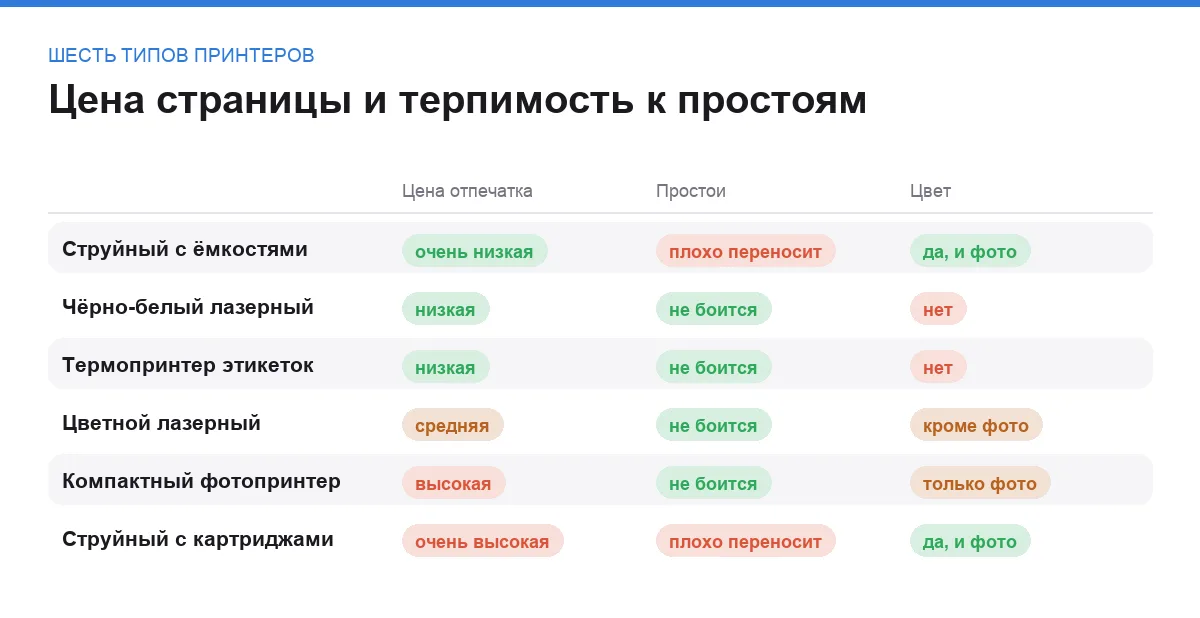 ШЕСТЬ ТИПОВ ПРИНТЕРОВ

Цена страницы и терпимость к простоям

| | Цена отпечатка | Простои | Цвет |
|---|---|---|---|
| Струйный с ёмкостями | очень низкая | плохо переносит | да, и фото |
| Чёрно-белый лазерный | низкая | не боится | нет |
| Термопринтер этикеток | низкая | не боится | нет |
| Цветной лазерный | средняя | не боится | кроме фото |
| Компактный фотопринтер | высокая | не боится | только фото |
| Струйный с картриджами | очень высокая | плохо переносит | да, и фото |